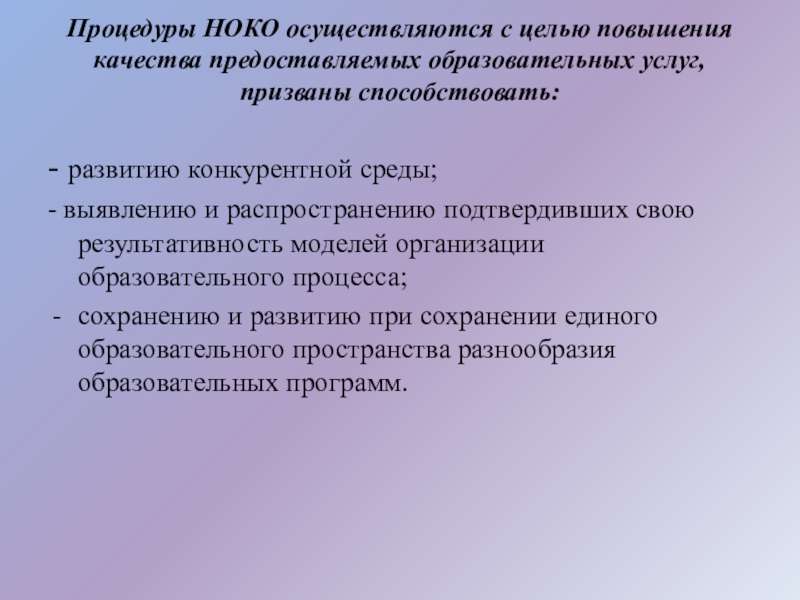 Процедуры НОКО осуществляются с целью повышения качества предоставляемых образовательных услуг, призваны способствовать:

- развитию конкурентной среды;

- выявлению и распространению подтвердивших свою результативность моделей организации образовательного процесса;

- сохранению и развитию при сохранении единого образовательного пространства разнообразия образовательных программ.